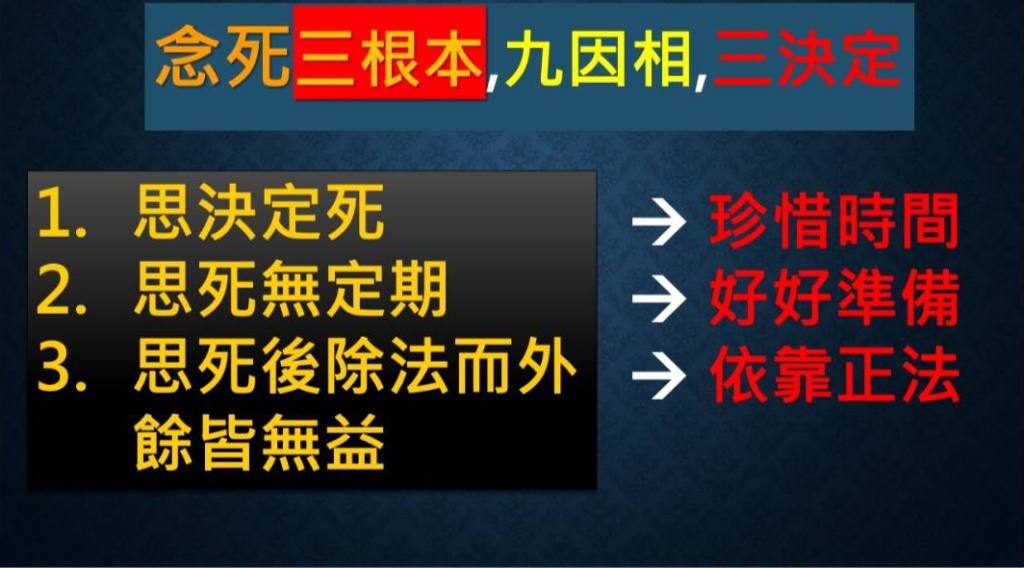 念死三根本,九因相,三決定

1. 思決定死
2. 思死無定期
3. 思死後除法而外餘皆無益

→ 珍惜時間
→ 好好準備
→ 依靠正法